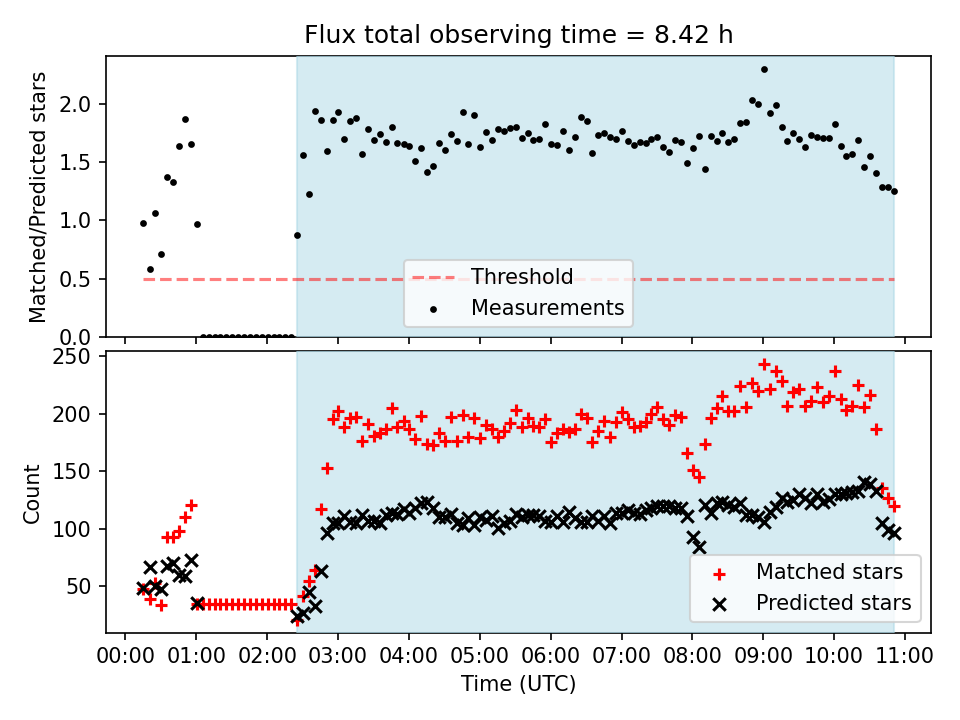 Flux total observing time = 8.42 h

Matched/Predicted stars

2.0
1.5
1.0
0.5
0.0

Threshold
Measurements

Count

250
200
150
100
50

Matched stars
Predicted stars

00:00 01:00 02:00 03:00 04:00 05:00 06:00 07:00 08:00 09:00 10:00 11:00

Time (UTC)